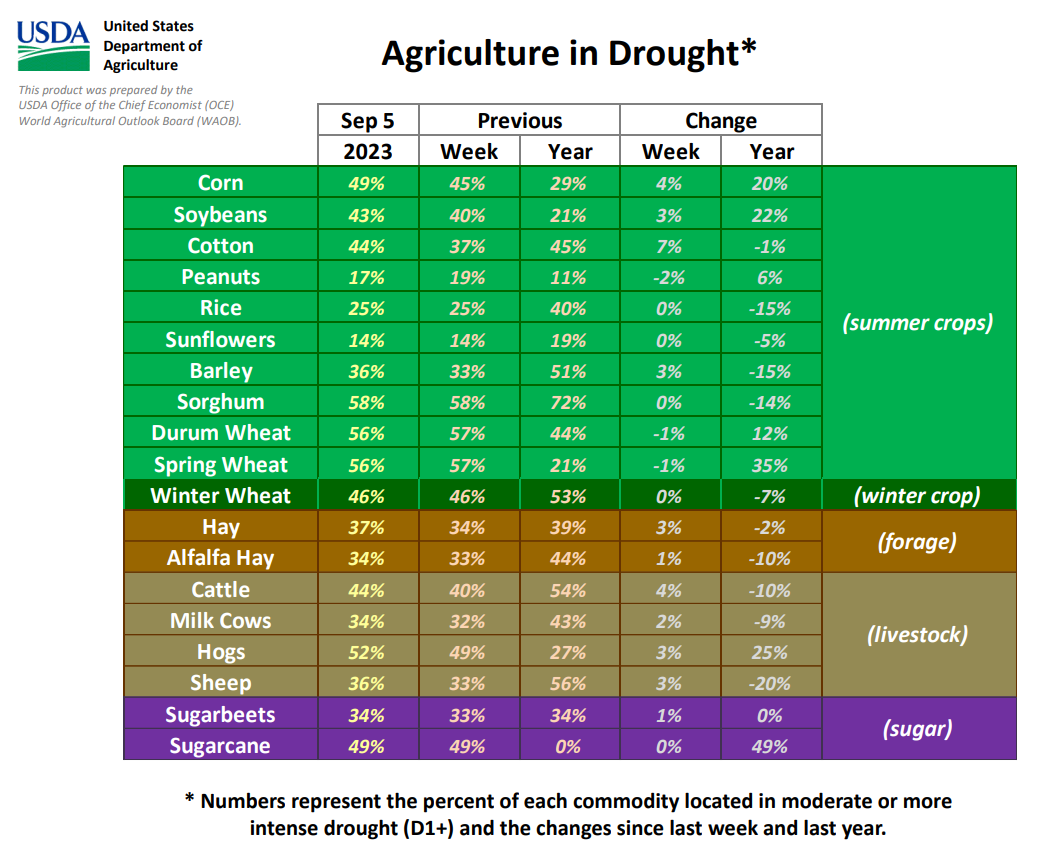 USDA United States Department of Agriculture

This product was prepared by the USDA Office of the Chief Economist (OCE) World Agricultural Outlook Board (WAOB).

Agriculture in Drought*

| | Sep 5 2023 | Previous Week | Previous Year | Change Week | Change Year | |
|---|---|---|---|---|---|---|
| Corn | 49% | 45% | 29% | 4% | 20% | (summer crops) |
| Soybeans | 43% | 40% | 21% | 3% | 22% | |
| Cotton | 44% | 37% | 45% | 7% | -1% | |
| Peanuts | 17% | 19% | 11% | -2% | 6% | |
| Rice | 25% | 25% | 40% | 0% | -15% | |
| Sunflowers | 14% | 14% | 19% | 0% | -5% | |
| Barley | 36% | 33% | 51% | 3% | -15% | |
| Sorghum | 58% | 58% | 72% | 0% | -14% | |
| Durum Wheat | 56% | 57% | 44% | -1% | 12% | |
| Spring Wheat | 56% | 57% | 21% | -1% | 35% | |
| Winter Wheat | 46% | 46% | 53% | 0% | -7% | (winter crop) |
| Hay | 37% | 34% | 39% | 3% | -2% | (forage) |
| Alfalfa Hay | 34% | 33% | 44% | 1% | -10% | |
| Cattle | 44% | 40% | 54% | 4% | -10% | (livestock) |
| Milk Cows | 34% | 32% | 43% | 2% | -9% | |
| Hogs | 52% | 49% | 27% | 3% | 25% | |
| Sheep | 36% | 33% | 56% | 3% | -20% | |
| Sugarbeets | 34% | 33% | 34% | 1% | 0% | (sugar) |
| Sugarcane | 49% | 49% | 0% | 0% | 49% | |

* Numbers represent the percent of each commodity located in moderate or more intense drought (D1+) and the changes since last week and last year.